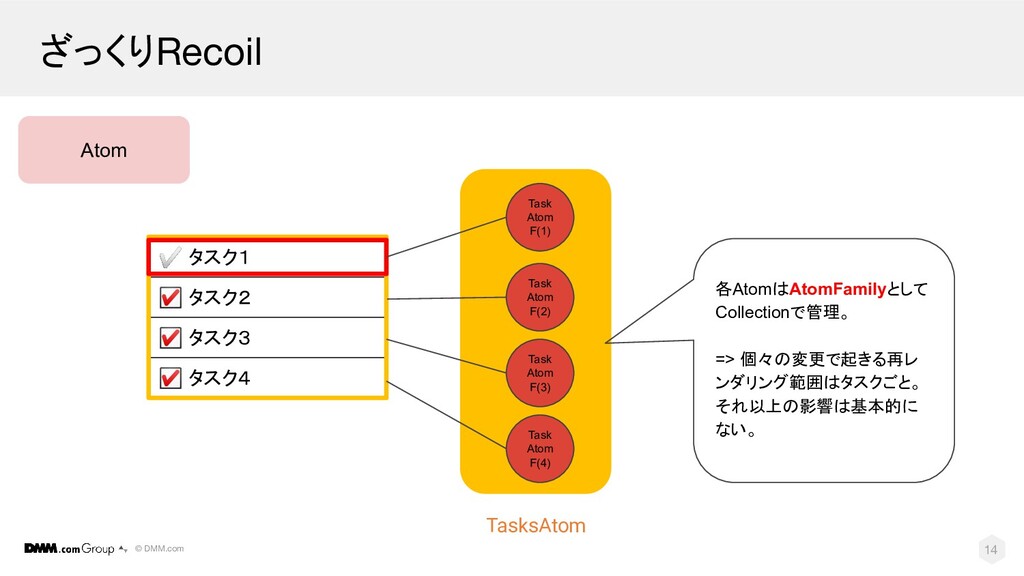 ざっくりRecoil

Atom

タスク1
タスク2
タスク3
タスク4

Task Atom F(1)
Task Atom F(2)
Task Atom F(3)
Task Atom F(4)

TasksAtom

各AtomはAtomFamilyとしてCollectionで管理。

=> 個々の変更で起きる再レンダリング範囲はタスクごと。それ以上の影響は基本的にない。

DMM.com Group © DMM.com

14